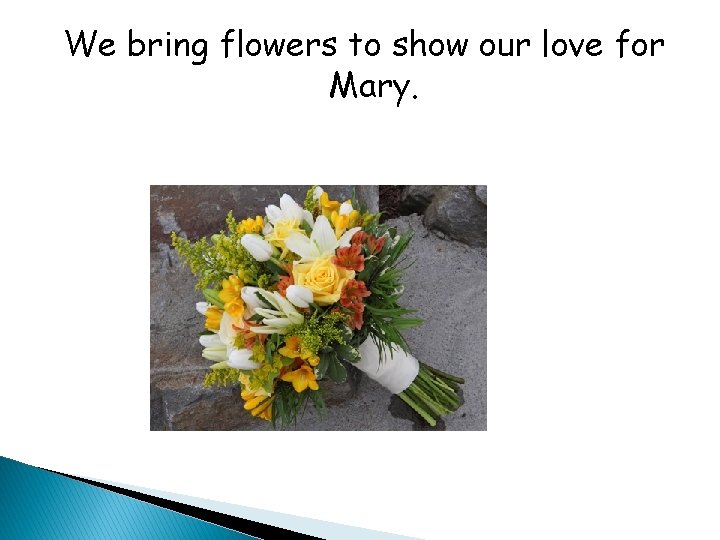 We bring flowers to show our love for Mary.